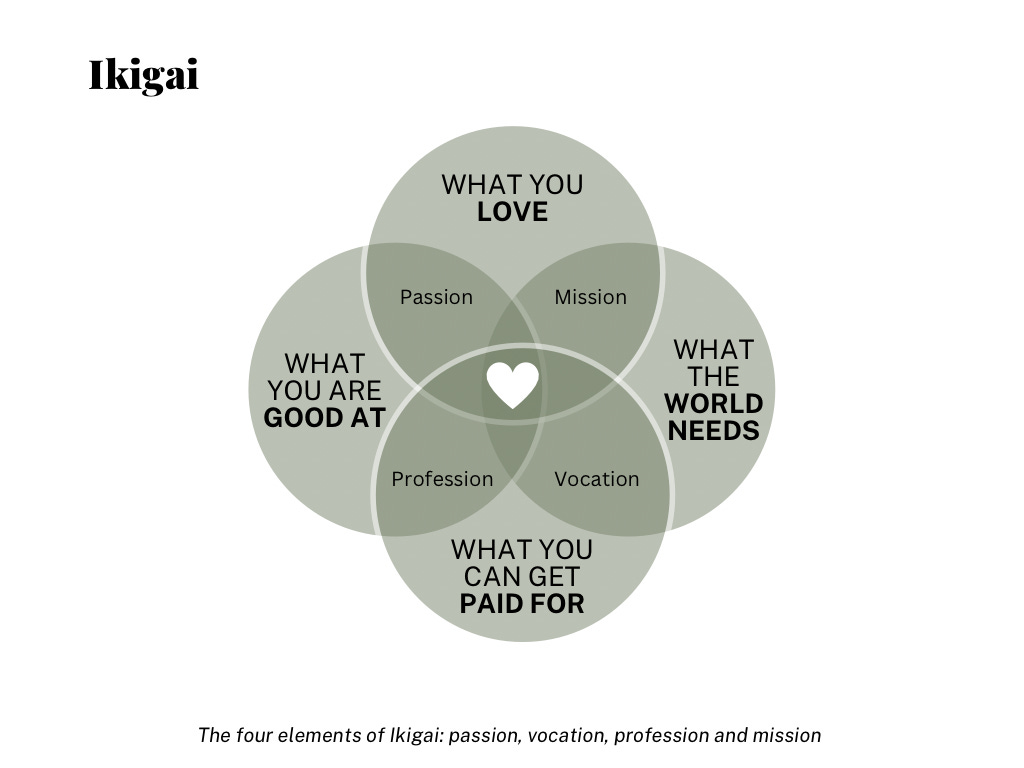 Ikigai

WHAT YOU LOVE

Passion

Mission

WHAT YOU ARE GOOD AT

WHAT THE WORLD NEEDS

Profession

Vocation

WHAT YOU CAN GET PAID FOR

The four elements of Ikigai: passion, vocation, profession and mission